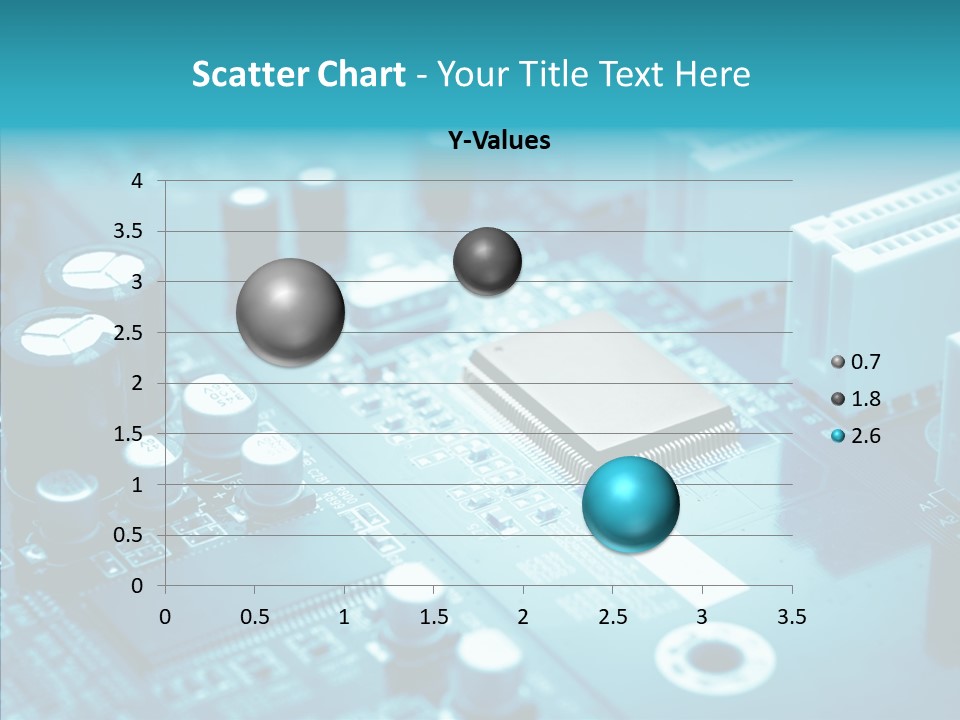 Scatter Chart - Your Title Text Here

Y-Values

4
3.5
3
2.5
2
1.5
1
0.5
0

0 0.5 1 1.5 2 2.5 3 3.5

0.7
1.8
2.6